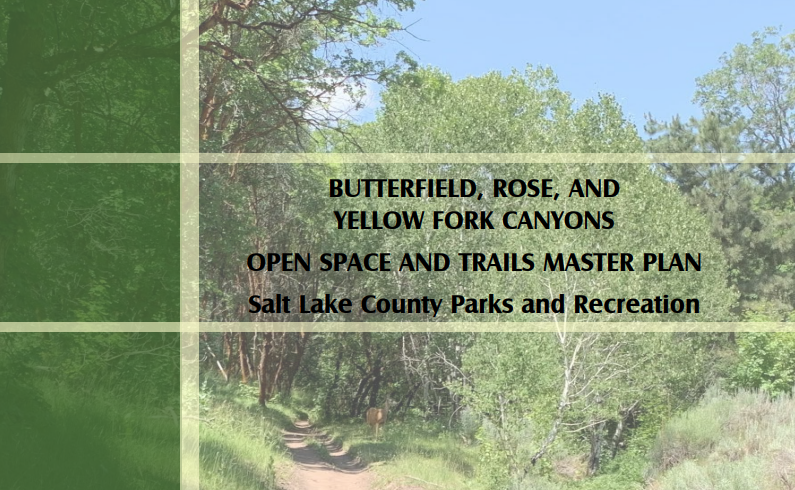 BUTTERFIELD, ROSE, AND
YELLOW FORK CANYONS

OPEN SPACE AND TRAILS MASTER PLAN

Salt Lake County Parks and Recreation